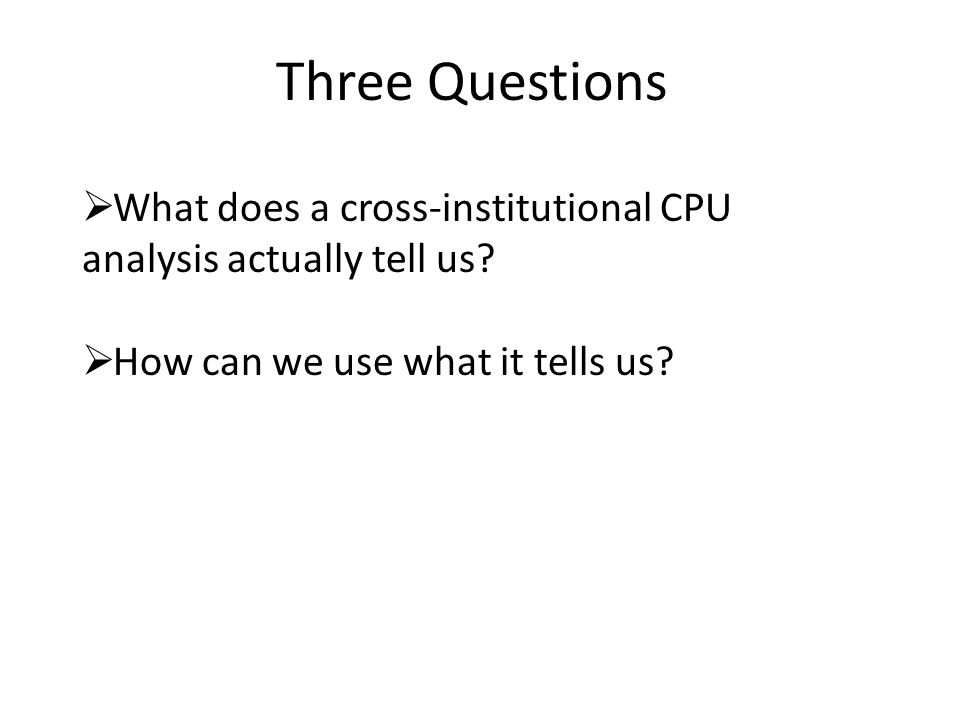 Three Questions

➢What does a cross-institutional CPU analysis actually tell us?

➢How can we use what it tells us?